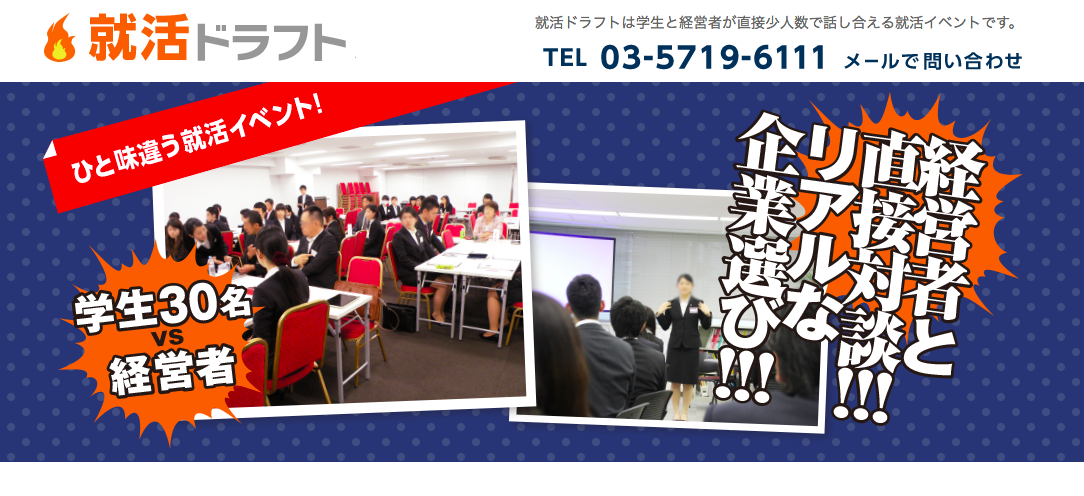 就活ドラフト

就活ドラフトは学生と経営者が直接少人数で話し合える就活イベントです。

TEL 03-5719-6111 メールで問い合わせ

ひと味違う就活イベント!

学生30名
VS
経営者

経営者と直接対談!!!

リアルな企業選び!!!